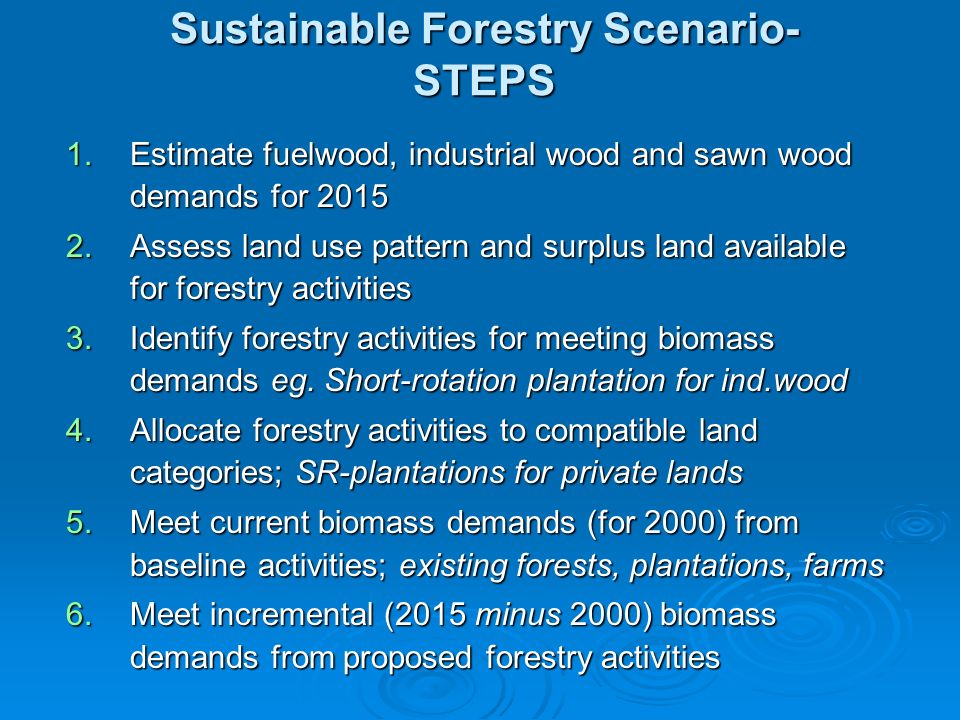 Sustainable Forestry Scenario-STEPS

1. Estimate fuelwood, industrial wood and sawn wood demands for 2015
2. Assess land use pattern and surplus land available for forestry activities
3. Identify forestry activities for meeting biomass demands eg. Short-rotation plantation for ind.wood
4. Allocate forestry activities to compatible land categories; SR-plantations for private lands
5. Meet current biomass demands (for 2000) from baseline activities; existing forests, plantations, farms
6. Meet incremental (2015 minus 2000) biomass demands from proposed forestry activities